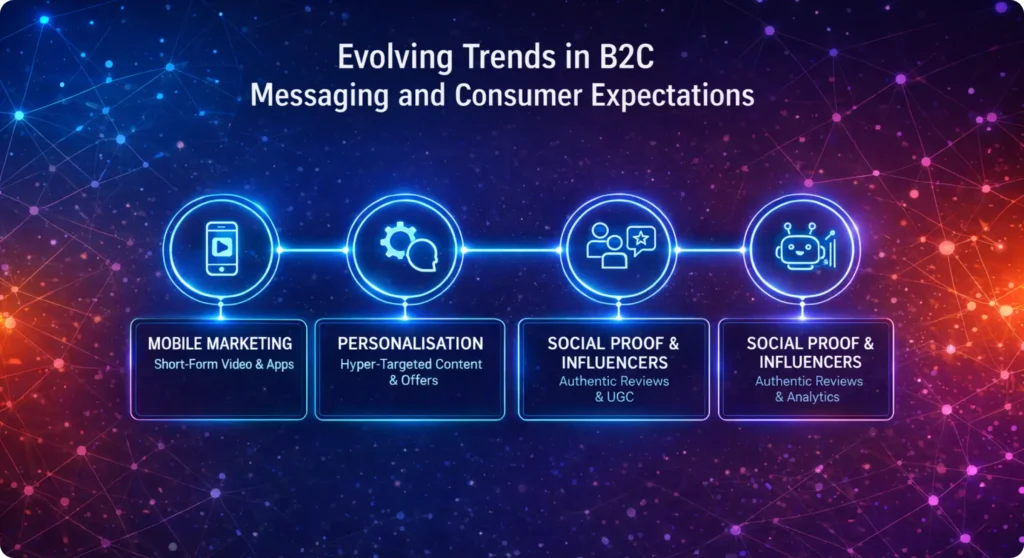 Evolving Trends in B2C
Messaging and Consumer Expectations

MOBILE MARKETING
Short-Form Video & Apps

PERSONALISATION
Hyper-Targeted Content & Offers

SOCIAL PROOF & INFLUENCERS
Authentic Reviews & UGC

SOCIAL PROOF & INFLUENCERS
Authentic Reviews & Analytics